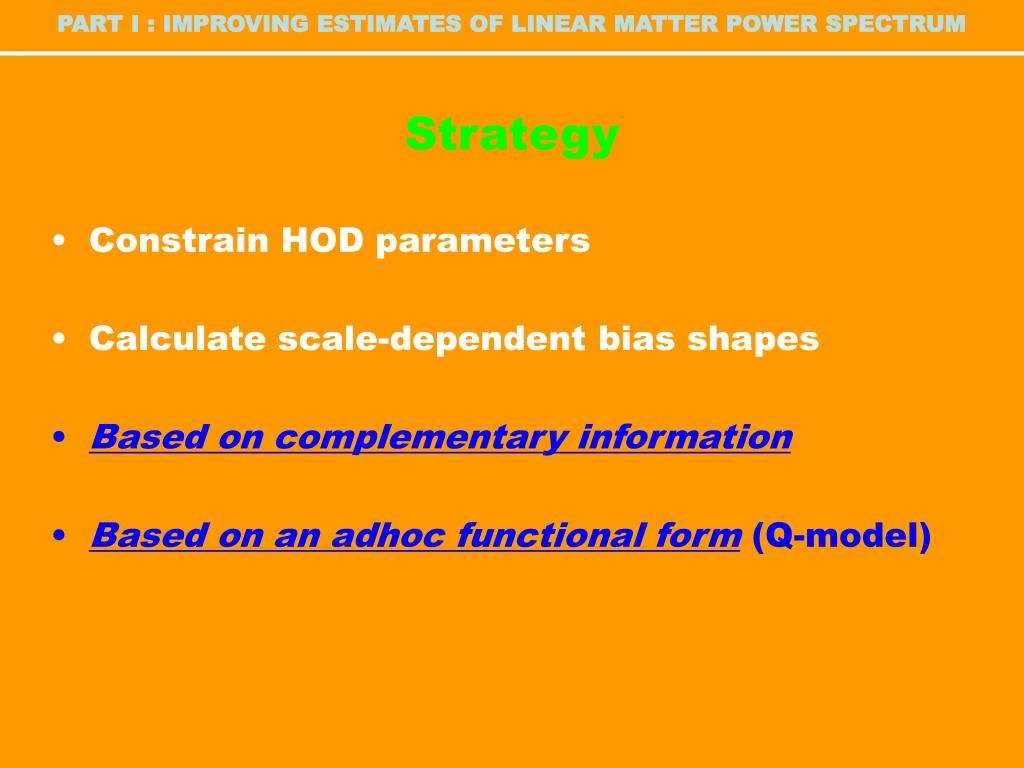 PART I : IMPROVING ESTIMATES OF LINEAR MATTER POWER SPECTRUM

Strategy

• Constrain HOD parameters

• Calculate scale-dependent bias shapes

• Based on complementary information

• Based on an adhoc functional form (Q-model)